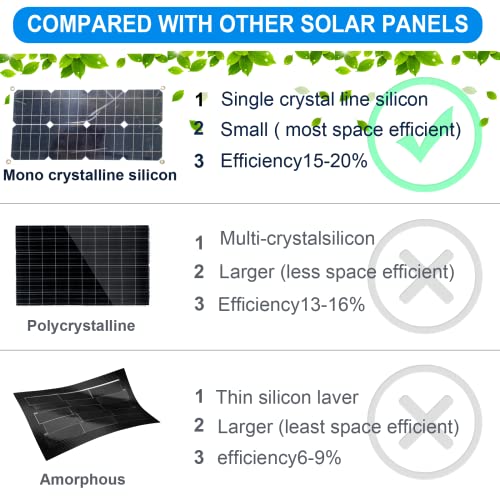 COMPARED WITH OTHER SOLAR PANELS

Mono crystalline silicon

1 Single crystal line silicon
2 Small ( most space efficient)
3 Efficiency15-20%

Polycrystalline

1 Multi-crystalsilicon
2 Larger (less space efficient)
3 Efficiency13-16%

Amorphous

1 Thin silicon laver
2 Larger (least space efficient)
3 efficiency6-9%